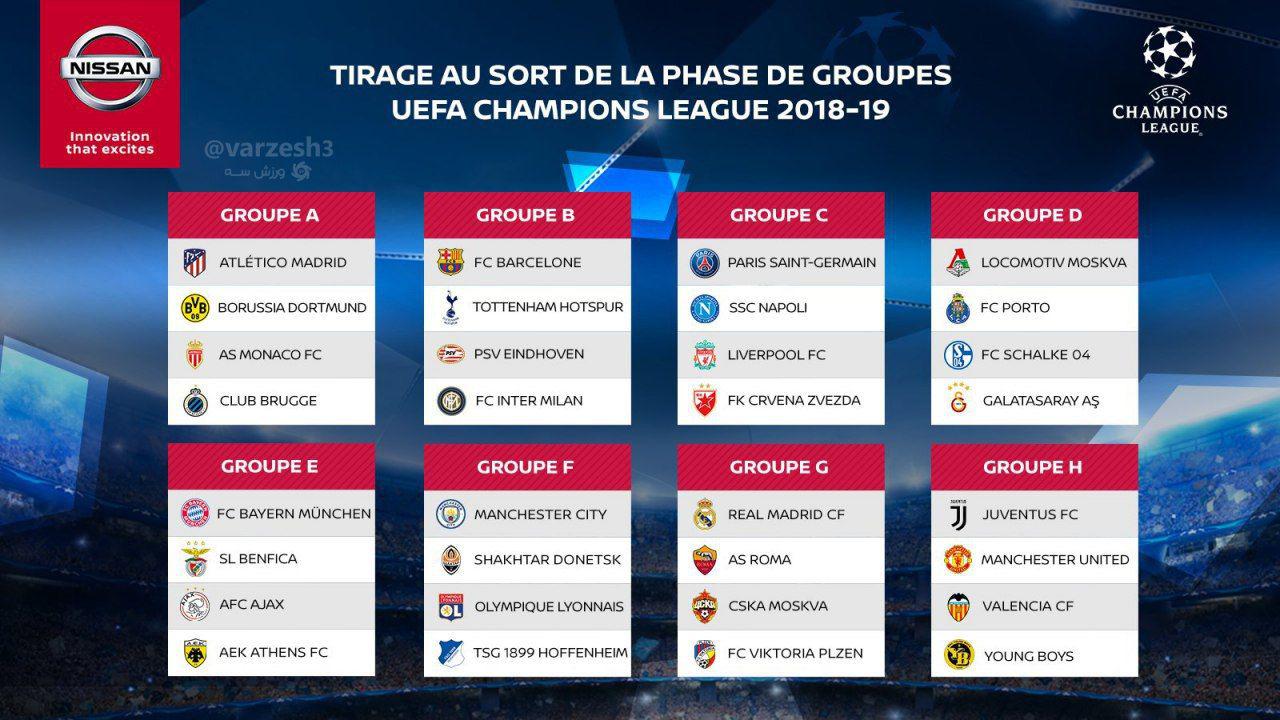 NISSAN
Innovation that excites

@varzesh3
ورزش سه

TIRAGE AU SORT DE LA PHASE DE GROUPES
UEFA CHAMPIONS LEAGUE 2018-19

UEFA CHAMPIONS LEAGUE

GROUPE A
ATLÉTICO MADRID
BORUSSIA DORTMUND
AS MONACO FC
CLUB BRUGGE

GROUPE B
FC BARCELONE
TOTTENHAM HOTSPUR
PSV EINDHOVEN
FC INTER MILAN

GROUPE C
PARIS SAINT-GERMAIN
SSC NAPOLI
LIVERPOOL FC
FK CRVENA ZVEZDA

GROUPE D
LOCOMOTIV MOSKVA
FC PORTO
FC SCHALKE 04
GALATASARAY AŞ

GROUPE E
FC BAYERN MÜNCHEN
SL BENFICA
AFC AJAX
AEK ATHENS FC

GROUPE F
MANCHESTER CITY
SHAKHTAR DONETSK
OLYMPIQUE LYONNAIS
TSG 1899 HOFFENHEIM

GROUPE G
REAL MADRID CF
AS ROMA
CSKA MOSKVA
FC VIKTORIA PLZEN

GROUPE H
JUVENTUS FC
MANCHESTER UNITED
VALENCIA CF
YOUNG BOYS